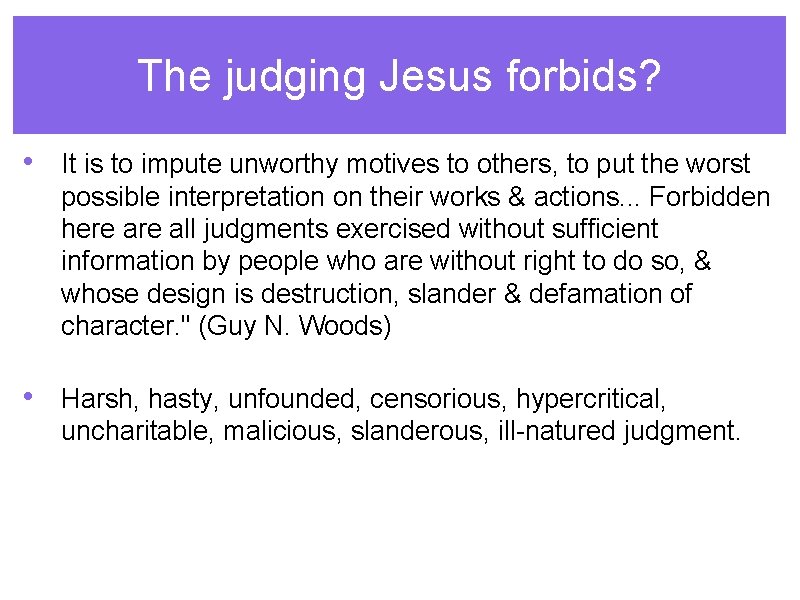 The judging Jesus forbids?

• It is to impute unworthy motives to others, to put the worst possible interpretation on their works & actions... Forbidden here are all judgments exercised without sufficient information by people who are without right to do so, & whose design is destruction, slander & defamation of character." (Guy N. Woods)

• Harsh, hasty, unfounded, censorious, hypercritical, uncharitable, malicious, slanderous, ill-natured judgment.